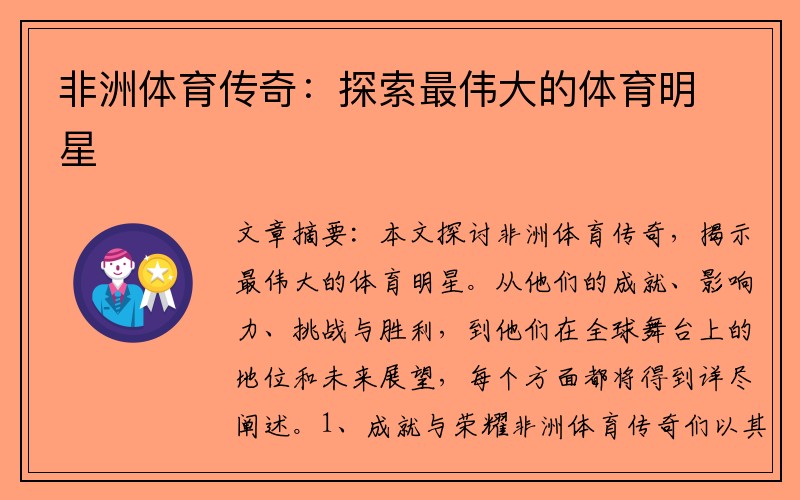 非洲体育传奇：探索最伟大的体育明星

文章摘要：本文探讨非洲体育传奇，揭示最伟大的体育明星。从他们的成就、影响力、挑战与胜利，到他们在全球舞台上的地位和未来展望，每个方面都将得到详尽阐述。1、成就与荣耀非洲体育传奇们以其